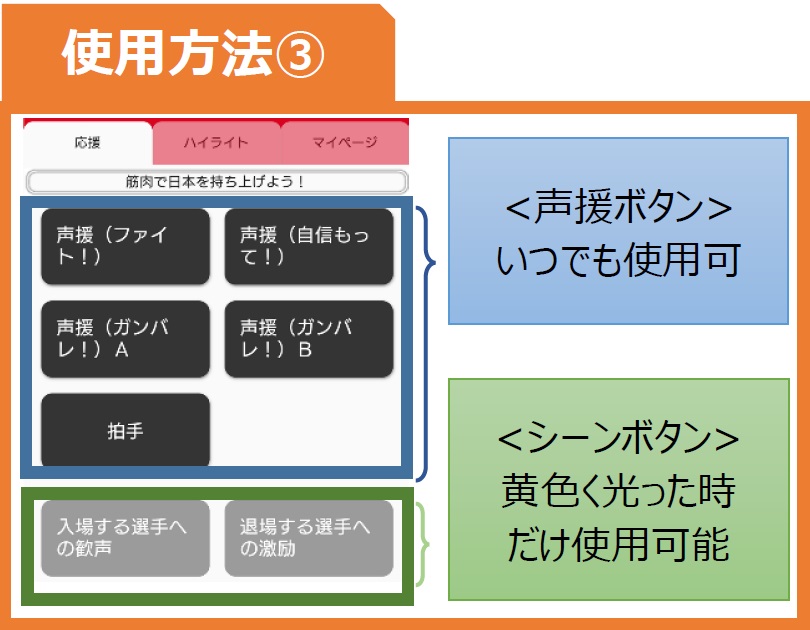 使用方法③

応援
ハイライト
マイページ

筋肉で日本を持ち上げよう！

声援（ファイト！）
声援（自信もって！）
声援（ガンバレ！）A
声援（ガンバレ！）B
拍手

入場する選手への歓声
退場する選手への激励

＜声援ボタン＞
いつでも使用可

＜シーンボタン＞
黄色く光った時だけ使用可能